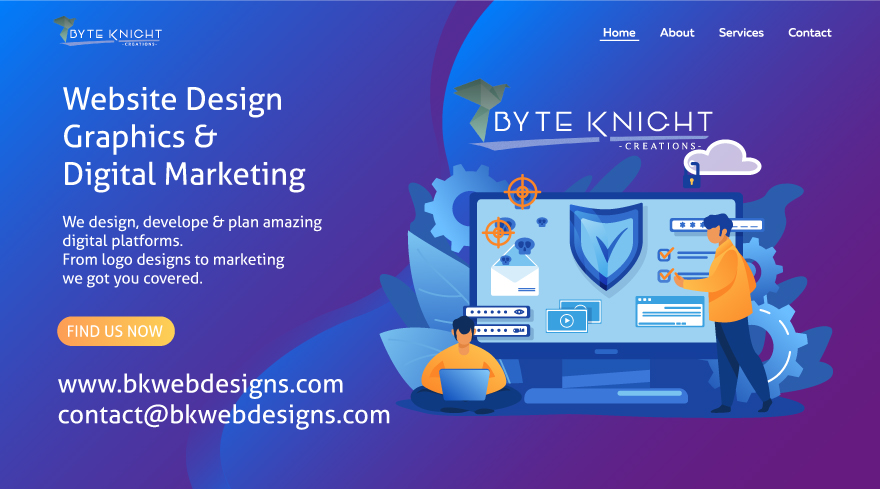 BYTE KNIGHT
-CREATIONS-

Home About Services Contact

Website Design
Graphics &
Digital Marketing

We design, develope & plan amazing digital platforms.
From logo designs to marketing we got you covered.

FIND US NOW

www.bkwebdesigns.com
contact@bkwebdesigns.com

BYTE KNIGHT
-CREATIONS-